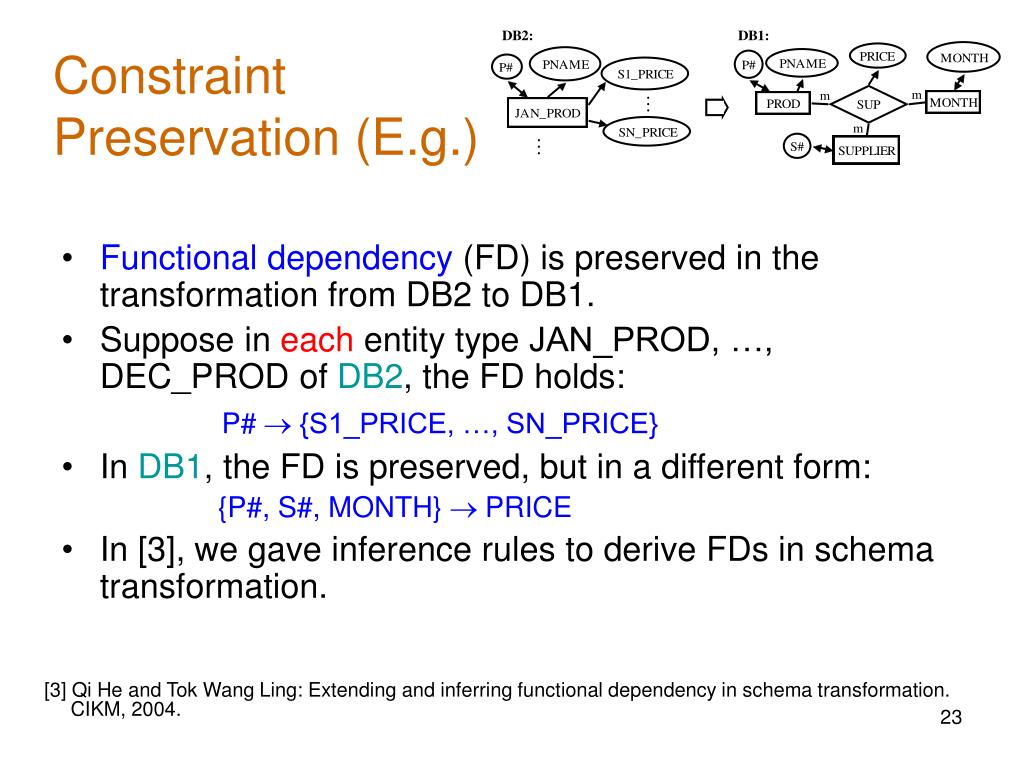 Constraint Preservation (E.g.)

DB2:

P#

PNAME

S1_PRICE

JAN_PROD

⋮

SN_PRICE

⋮

DB1:

P#

PNAME

PRICE

MONTH

PROD

m

SUP

m

MONTH

m

S#

SUPPLIER

• Functional dependency (FD) is preserved in the transformation from DB2 to DB1.

• Suppose in each entity type JAN_PROD, …, DEC_PROD of DB2, the FD holds:

P# $\rightarrow$ {S1_PRICE, …, SN_PRICE}

• In DB1, the FD is preserved, but in a different form:

{P#, S#, MONTH} $\rightarrow$ PRICE

• In [3], we gave inference rules to derive FDs in schema transformation.

[3] Qi He and Tok Wang Ling: Extending and inferring functional dependency in schema transformation. CIKM, 2004.

23